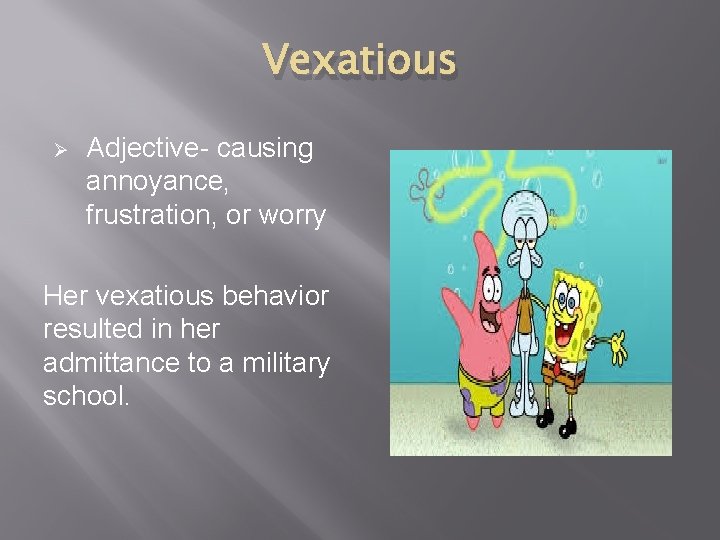 Vexatious

➢ Adjective- causing annoyance, frustration, or worry

Her vexatious behavior resulted in her admittance to a military school.